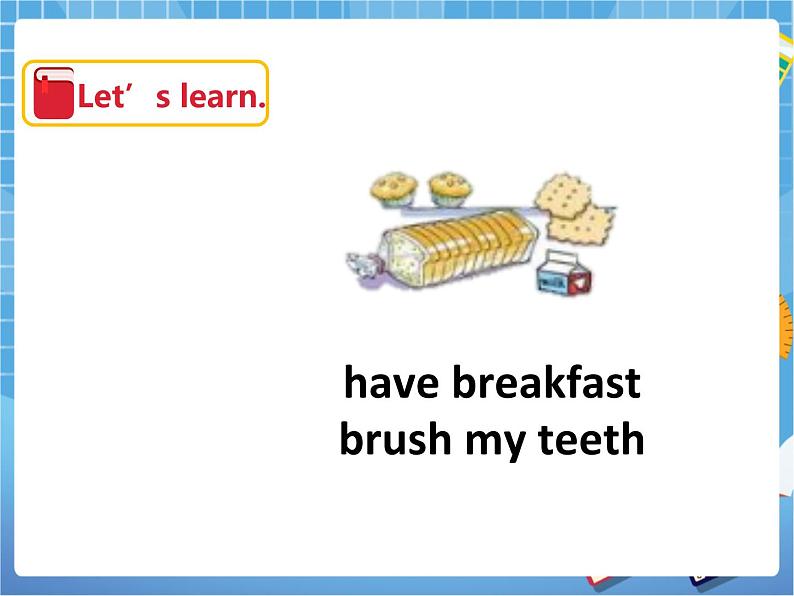 Let’ s learn.

have breakfast
brush my teeth